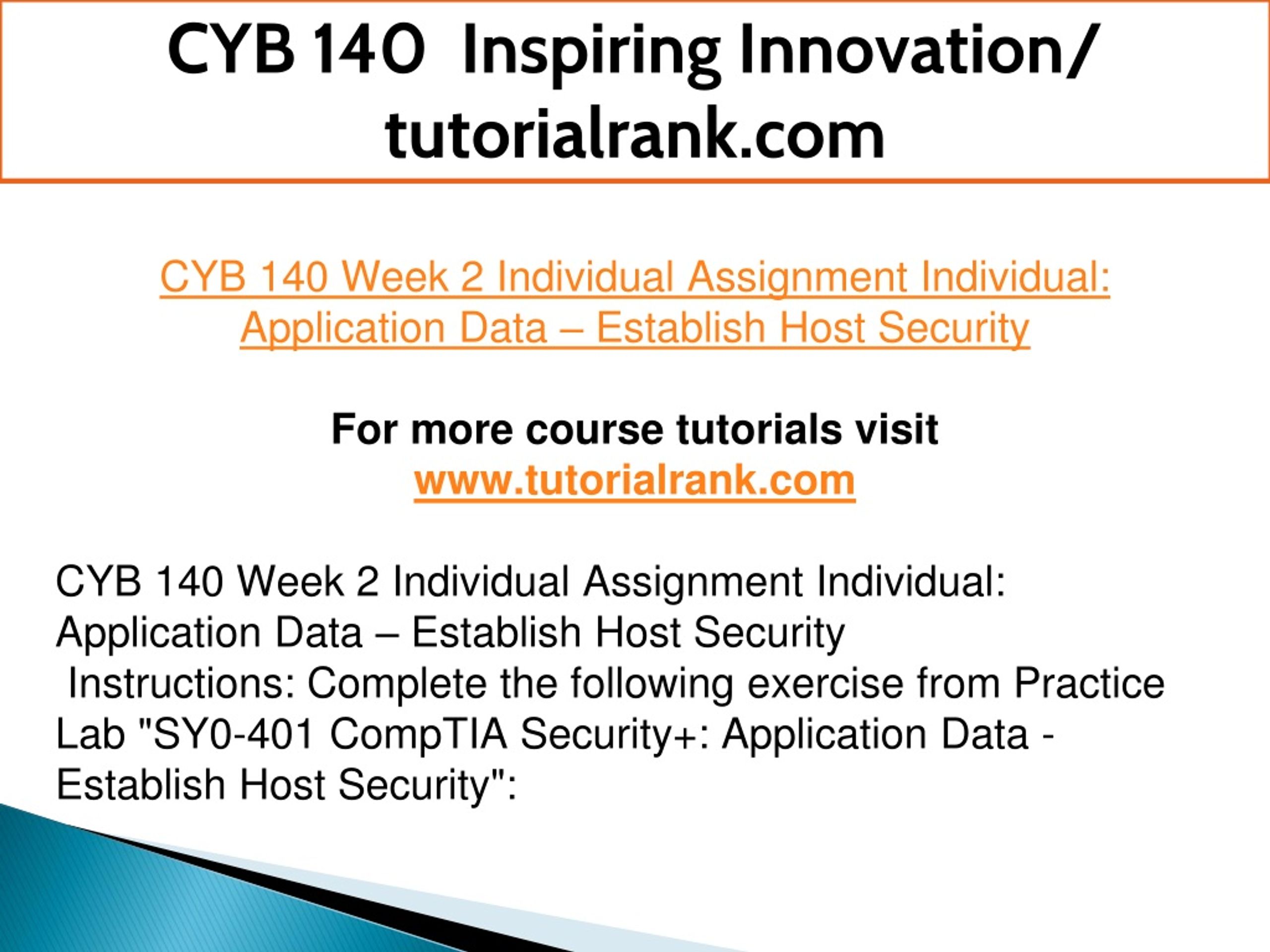 CYB 140 Inspiring Innovation/ tutorialrank.com

CYB 140 Week 2 Individual Assignment Individual: Application Data – Establish Host Security

For more course tutorials visit
www.tutorialrank.com

CYB 140 Week 2 Individual Assignment Individual: Application Data – Establish Host Security
Instructions: Complete the following exercise from Practice Lab "SY0-401 CompTIA Security+: Application Data - Establish Host Security":